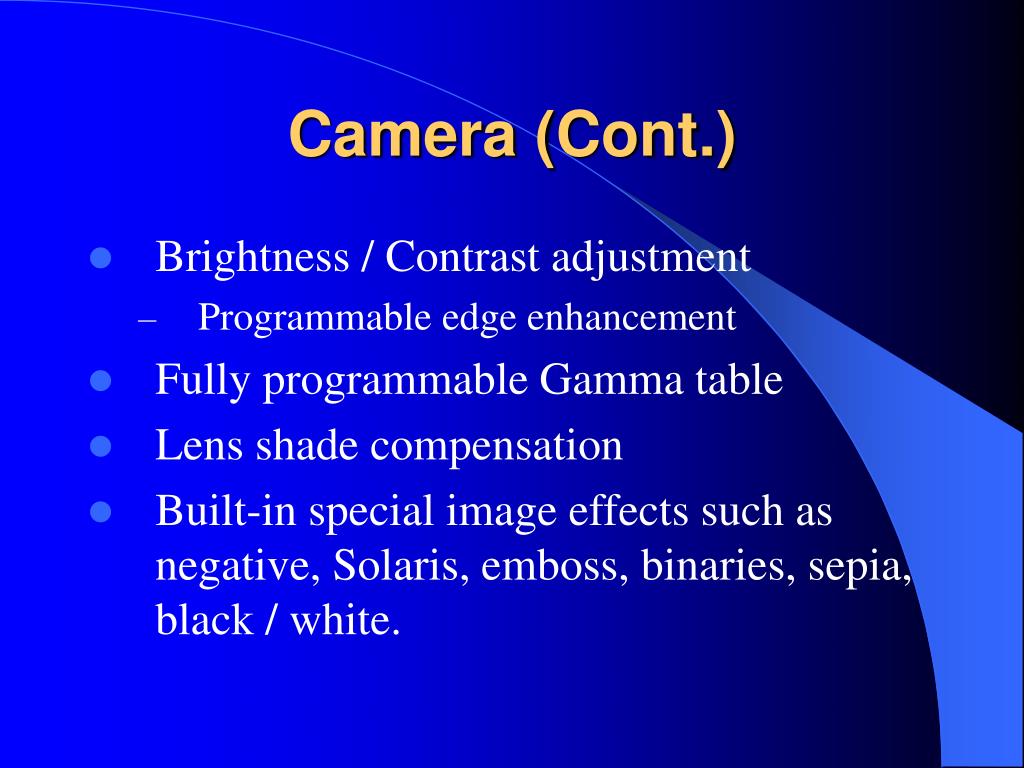 Camera (Cont.)

- Brightness / Contrast adjustment
  – Programmable edge enhancement
- Fully programmable Gamma table
- Lens shade compensation
- Built-in special image effects such as negative, Solaris, emboss, binaries, sepia, black / white.